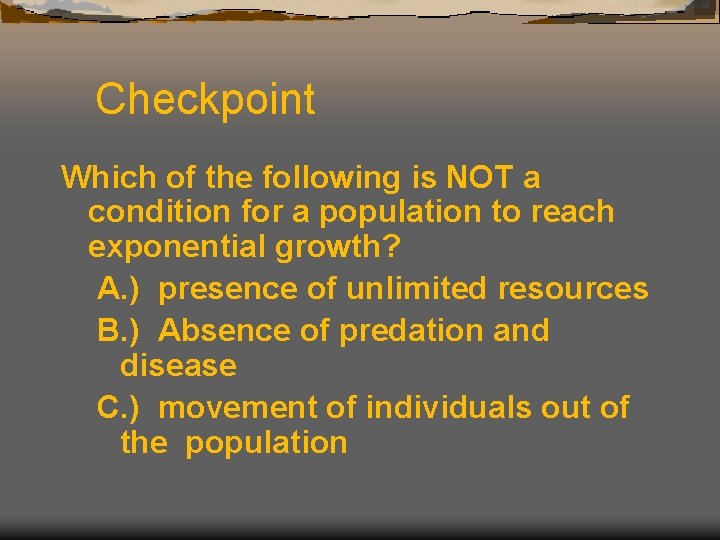 Checkpoint

Which of the following is NOT a condition for a population to reach exponential growth?

A.) presence of unlimited resources

B.) Absence of predation and disease

C.) movement of individuals out of the population